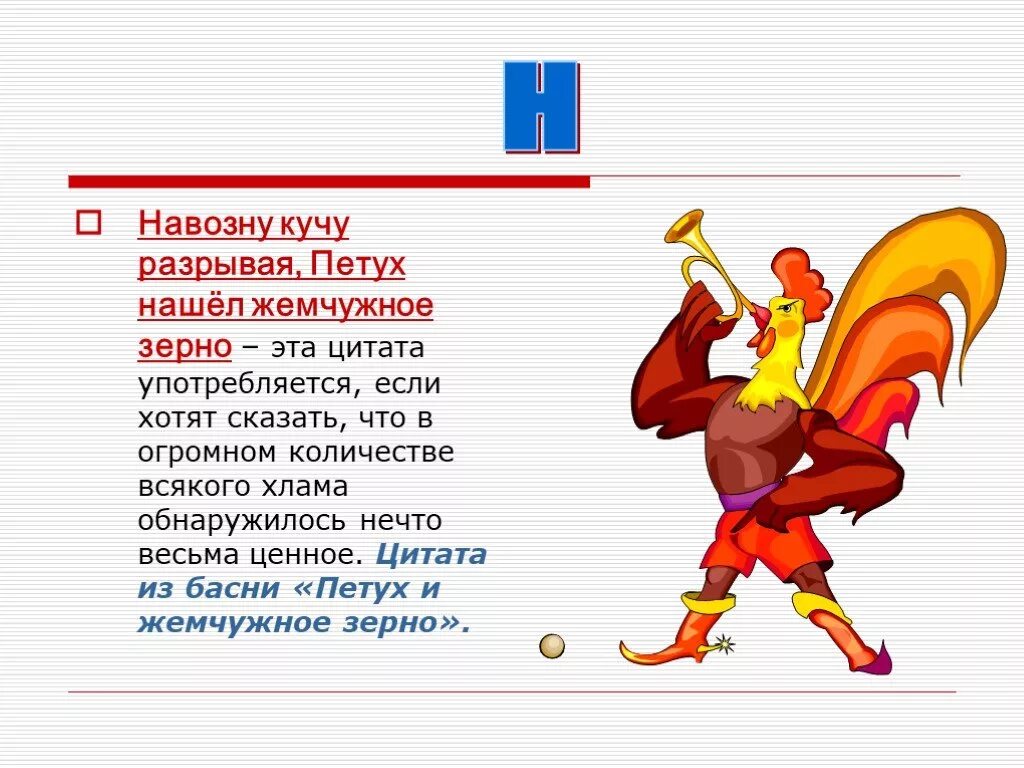 Н

Навозну кучу разрывая, Петух нашёл жемчужное зерно – эта цитата употребляется, если хотят сказать, что в огромном количестве всякого хлама обнаружилось нечто весьма ценное. Цитата из басни «Петух и жемчужное зерно».